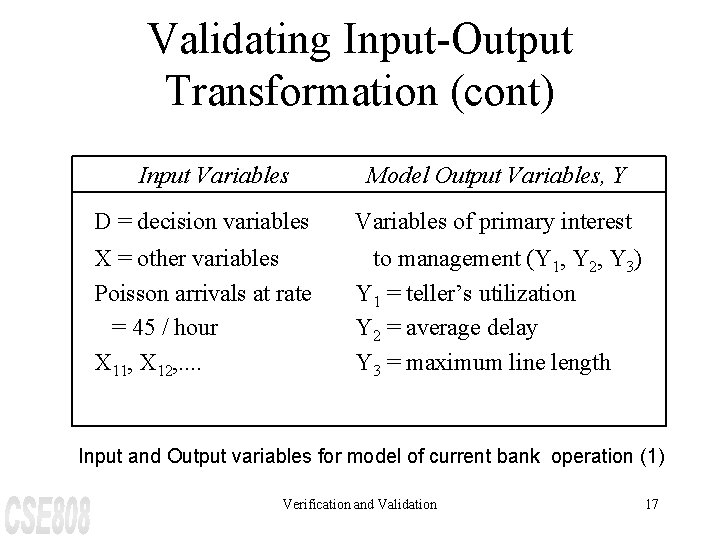 Validating Input-Output Transformation (cont)

| Input Variables | Model Output Variables, Y |
|---|---|
| D = decision variables | Variables of primary interest |
| X = other variables | to management ($Y_1$, $Y_2$, $Y_3$) |
| Poisson arrivals at rate | $Y_1$ = teller's utilization |
| = 45 / hour | $Y_2$ = average delay |
| $X_{11}$, $X_{12}$,.... | $Y_3$ = maximum line length |

Input and Output variables for model of current bank operation (1)

CSE808

Verification and Validation

17